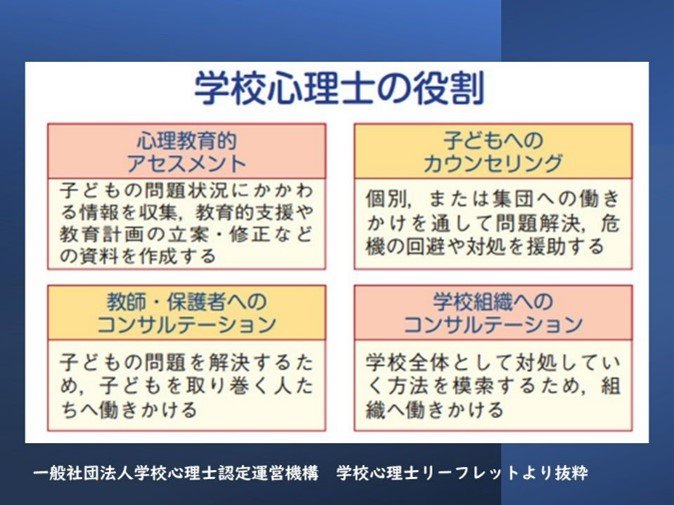 学校心理士の役割

心理教育的
アセスメント

子どもの問題状況にかかわる情報を収集，教育的支援や教育計画の立案・修正などの資料を作成する

子どもへの
カウンセリング

個別，または集団への働きかけを通して問題解決，危機の回避や対処を援助する

教師・保護者への
コンサルテーション

子どもの問題を解決するため，子どもを取り巻く人たちへ働きかける

学校組織への
コンサルテーション

学校全体として対処していく方法を模索するため，組織へ働きかける

一般社団法人学校心理士認定運営機構　学校心理士リーフレットより抜粋